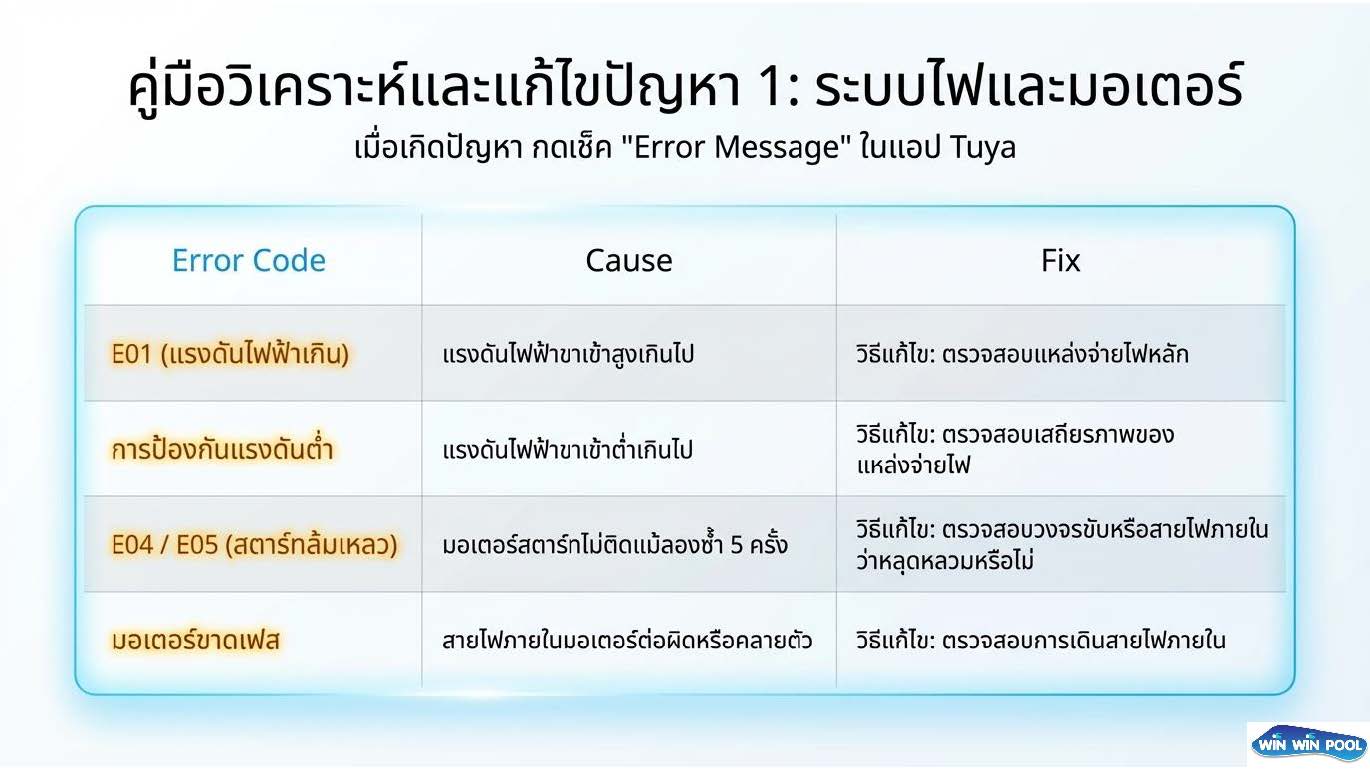 คู่มือวิเคราะห์และแก้ไขปัญหา 1: ระบบไฟและมอเตอร์

เมื่อเกิดปัญหา กดเช็ค "Error Message" ในแอป Tuya

| Error Code | Cause | Fix |
|---|---|---|
| E01 (แรงดันไฟฟ้าเกิน) | แรงดันไฟฟ้าขาเข้าสูงเกินไป | วิธีแก้ไข: ตรวจสอบแหล่งจ่ายไฟหลัก |
| การป้องกันแรงดันต่ำ | แรงดันไฟฟ้าขาเข้าต่ำเกินไป | วิธีแก้ไข: ตรวจสอบเสถียรภาพของแหล่งจ่ายไฟ |
| E04 / E05 (สตาร์ทล้มเหลว) | มอเตอร์สตาร์ทไม่ติดแม้ลองซ้ำ 5 ครั้ง | วิธีแก้ไข: ตรวจสอบวงจรขับหรือสายไฟภายในว่าหลุดหลวมหรือไม่ |
| มอเตอร์ขาดเฟส | สายไฟภายในมอเตอร์ต่อผิดหรือคลายตัว | วิธีแก้ไข: ตรวจสอบการเดินสายไฟภายใน |

WIN WIN POOL